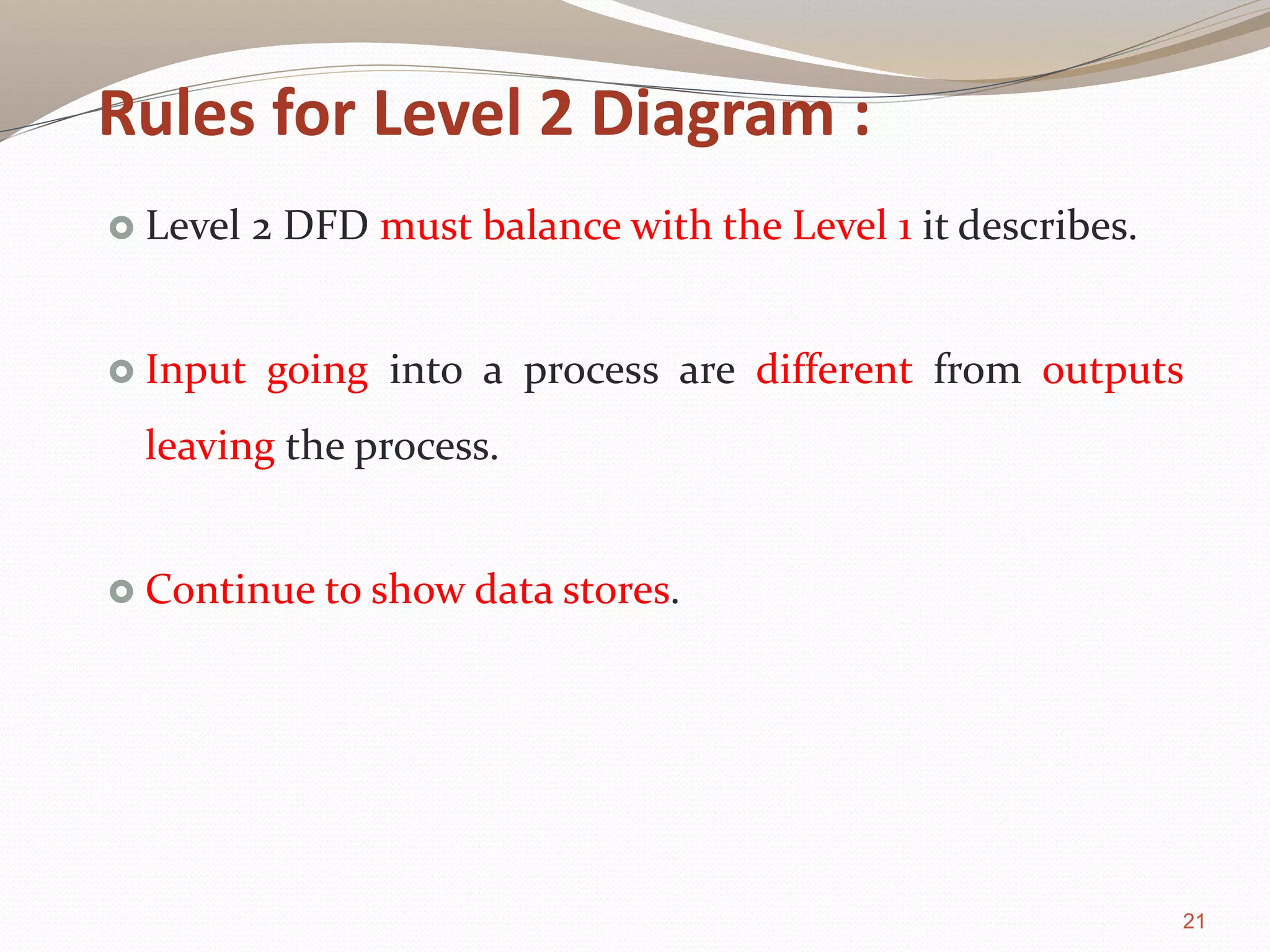 Rules for Level 2 Diagram :

Level 2 DFD must balance with the Level 1 it describes.

Input going into a process are different from outputs leaving the process.

Continue to show data stores.

21